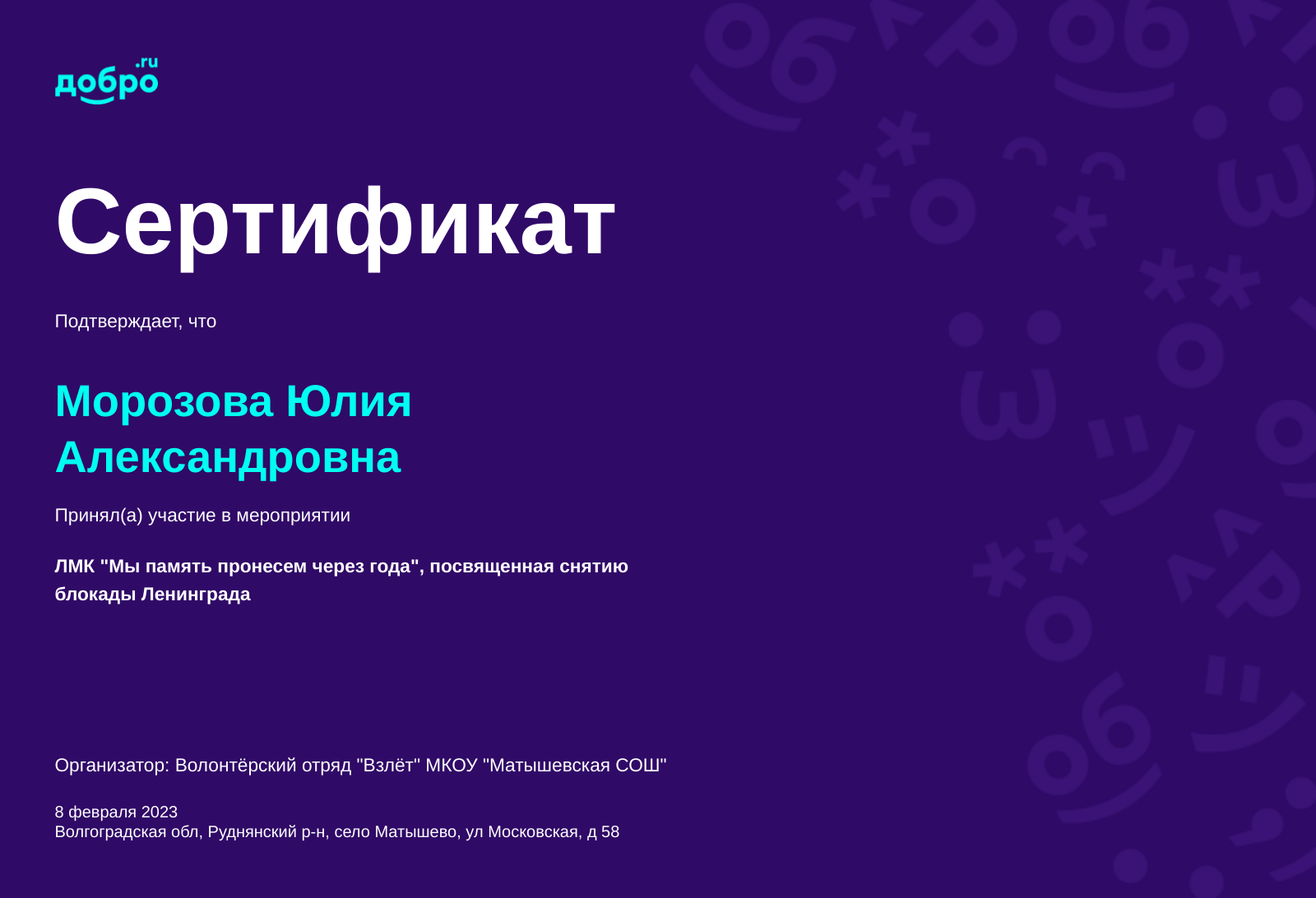 добро.ru

Сертификат

Подтверждает, что

Морозова Юлия Александровна

Принял(а) участие в мероприятии

ЛМК "Мы память пронесем через года", посвященная снятию блокады Ленинграда

Организатор: Волонтёрский отряд "Взлёт" МКОУ "Матышевская СОШ"

8 февраля 2023
Волгоградская обл, Руднянский р-н, село Матышево, ул Московская, д 58